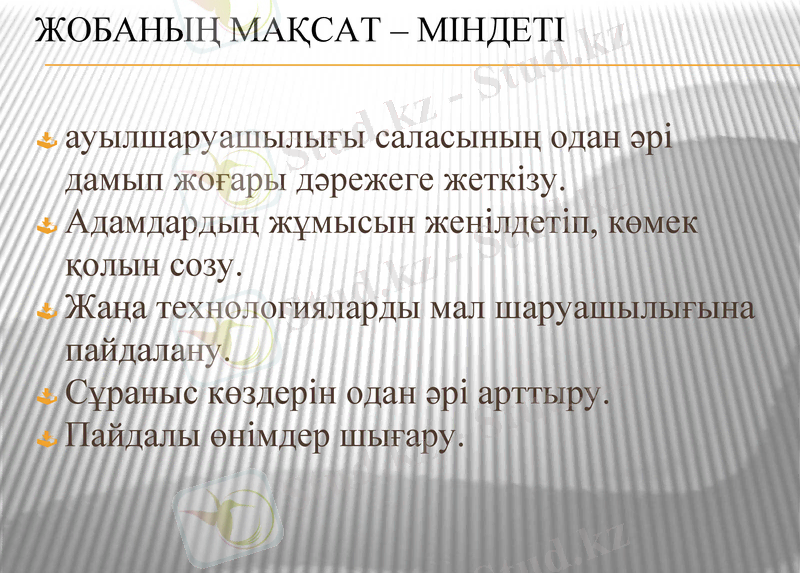 ЖОБАНЫҢ МАҚСАТ – МІНДЕТІ

ауылшаруашылығы саласының одан әрі дамып жоғары дәрежеге жеткізу.
Адамдардың жұмысын женілдетіп, көмек қолын созу.
Жаңа технологияларды мал шаруашылығына пайдалану.
Сұраныс көздерін одан әрі арттыру.
Пайдалы өнімдер шығару.

Stud.kz - Stud.kz
Stud.kz - Stud.kz
Stud.kz